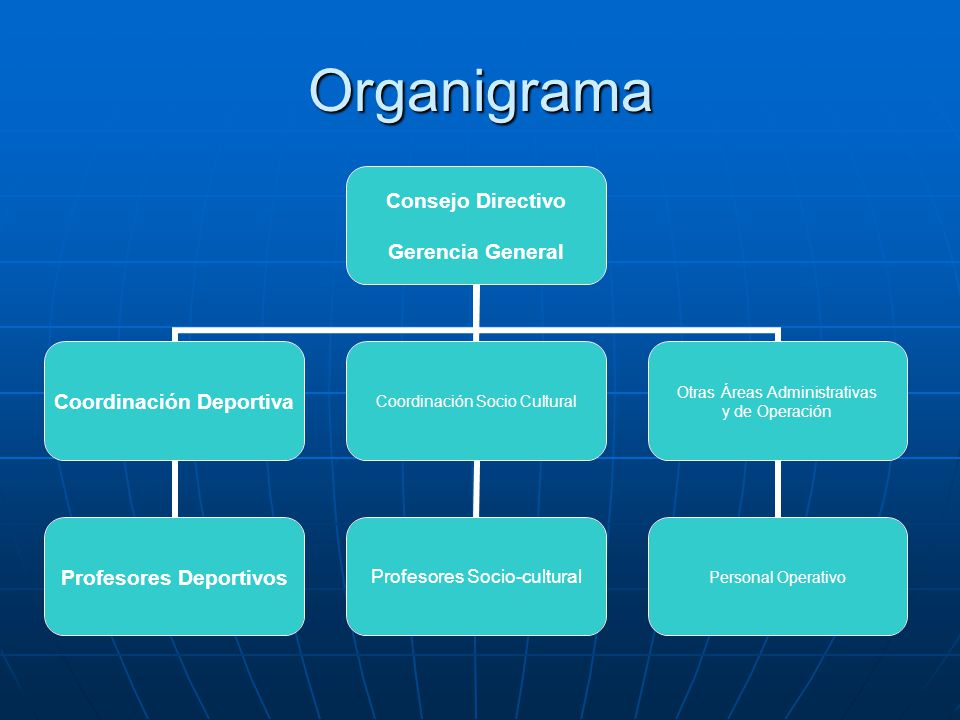 Organigrama

Consejo Directivo

Gerencia General

Coordinación Deportiva

Coordinación Socio Cultural

Otras Áreas Administrativas y de Operación

Profesores Deportivos

Profesores Socio-cultural

Personal Operativo